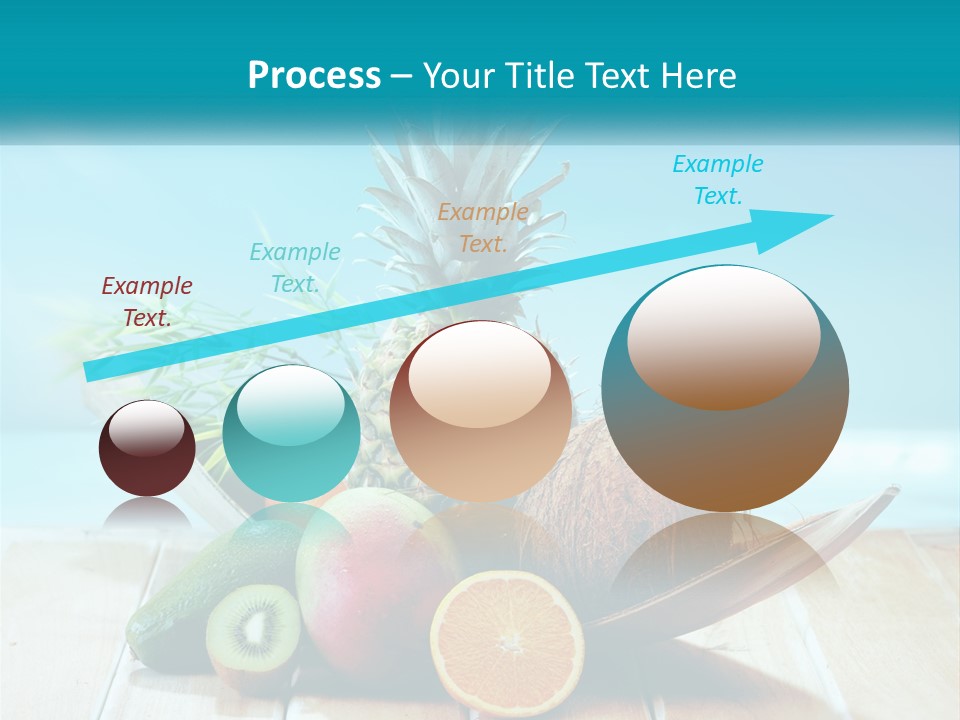 Process – Your Title Text Here

Example Text.

Example Text.

Example Text.

Example Text.